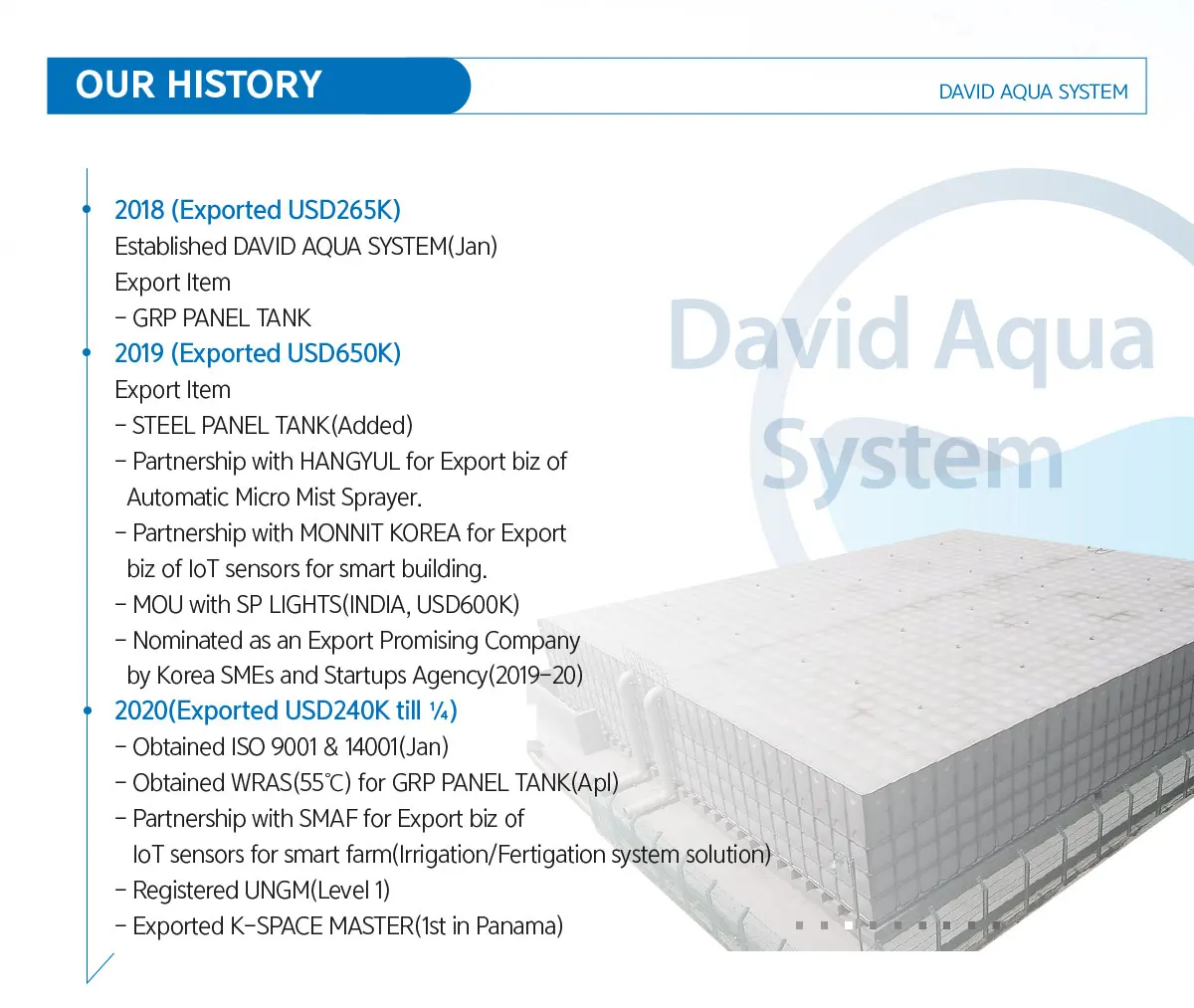 OUR HISTORY

DAVID AQUA SYSTEM

2018 (Exported USD265K)
Established DAVID AQUA SYSTEM(Jan)
Export Item
- GRP PANEL TANK

2019 (Exported USD650K)
Export Item
- STEEL PANEL TANK(Added)
- Partnership with HANGYUL for Export biz of Automatic Micro Mist Sprayer.
- Partnership with MONNIT KOREA for Export biz of IoT sensors for smart building.
- MOU with SP LIGHTS(INDIA, USD600K)
- Nominated as an Export Promising Company by Korea SMEs and Startups Agency(2019-20)

2020(Exported USD240K till ¼)
- Obtained ISO 9001 & 14001(Jan)
- Obtained WRAS(55℃) for GRP PANEL TANK(Apl)
- Partnership with SMAF for Export biz of IoT sensors for smart farm(Irrigation/Fertigation system solution)
- Registered UNGM(Level 1)
- Exported K-SPACE MASTER(1st in Panama)

David Aqua System